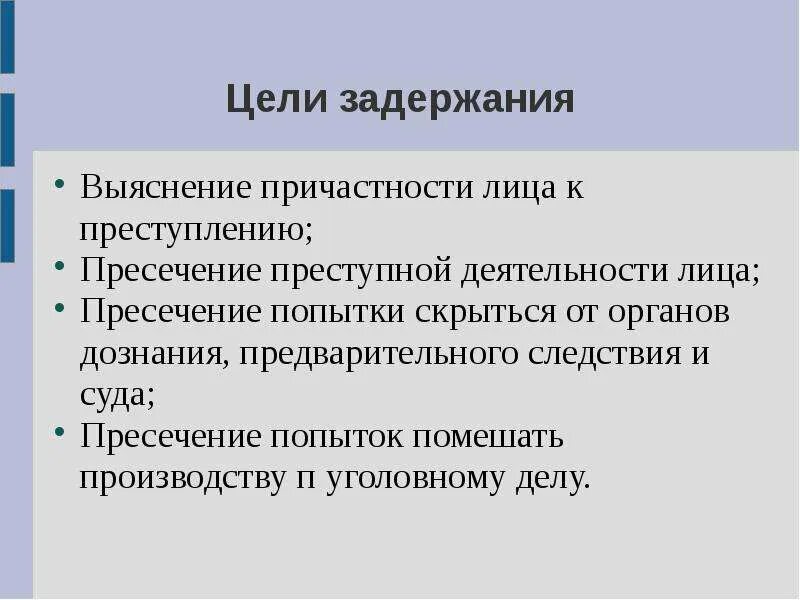 Цели задержания

• Выяснение причастности лица к преступлению;
• Пресечение преступной деятельности лица;
• Пресечение попытки скрыться от органов дознания, предварительного следствия и суда;
• Пресечение попыток помешать производству п уголовному делу.